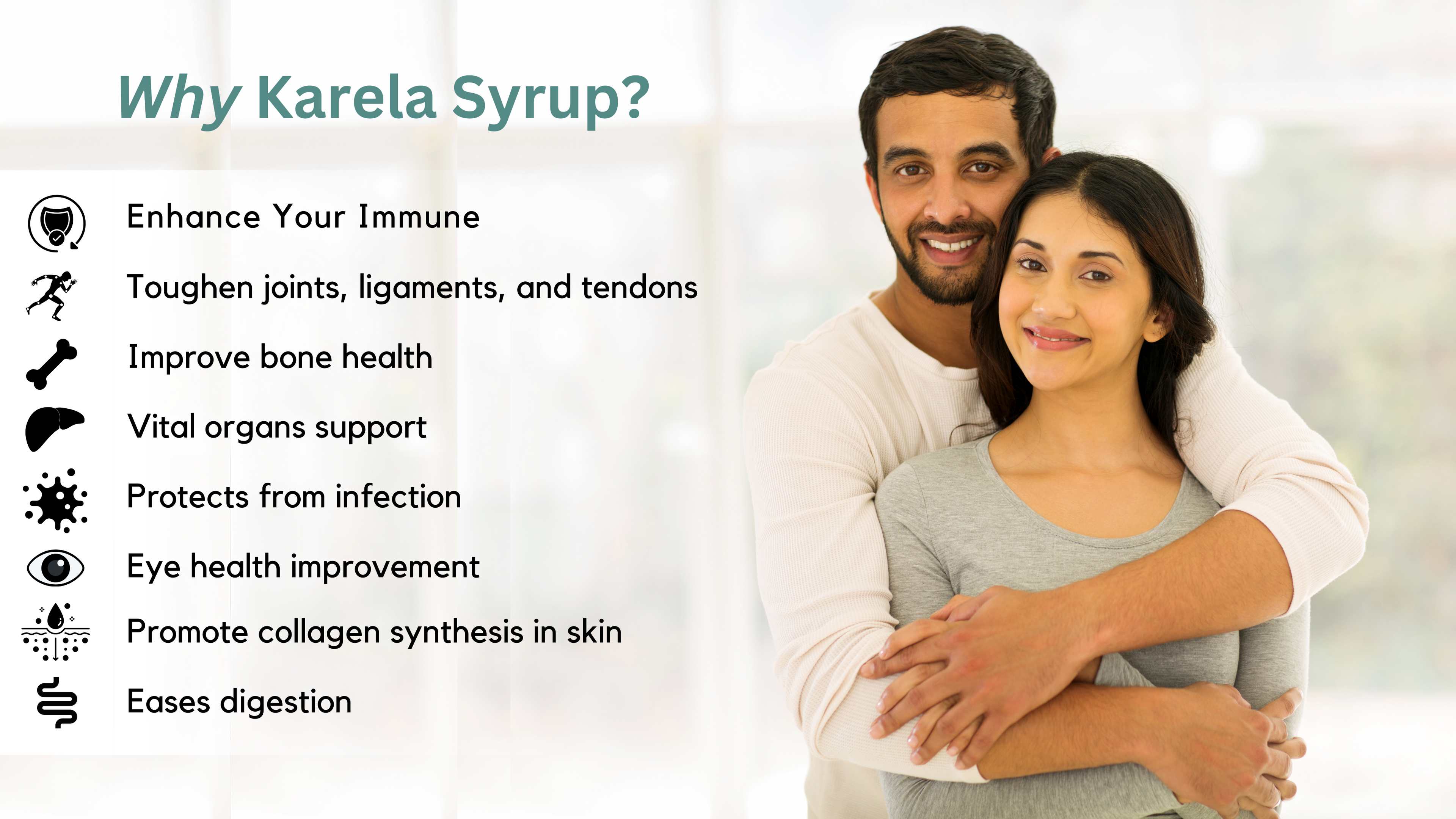 Why Karela Syrup?

Enhance Your Immune

Toughen joints, ligaments, and tendons

Improve bone health

Vital organs support

Protects from infection

Eye health improvement

Promote collagen synthesis in skin

Eases digestion